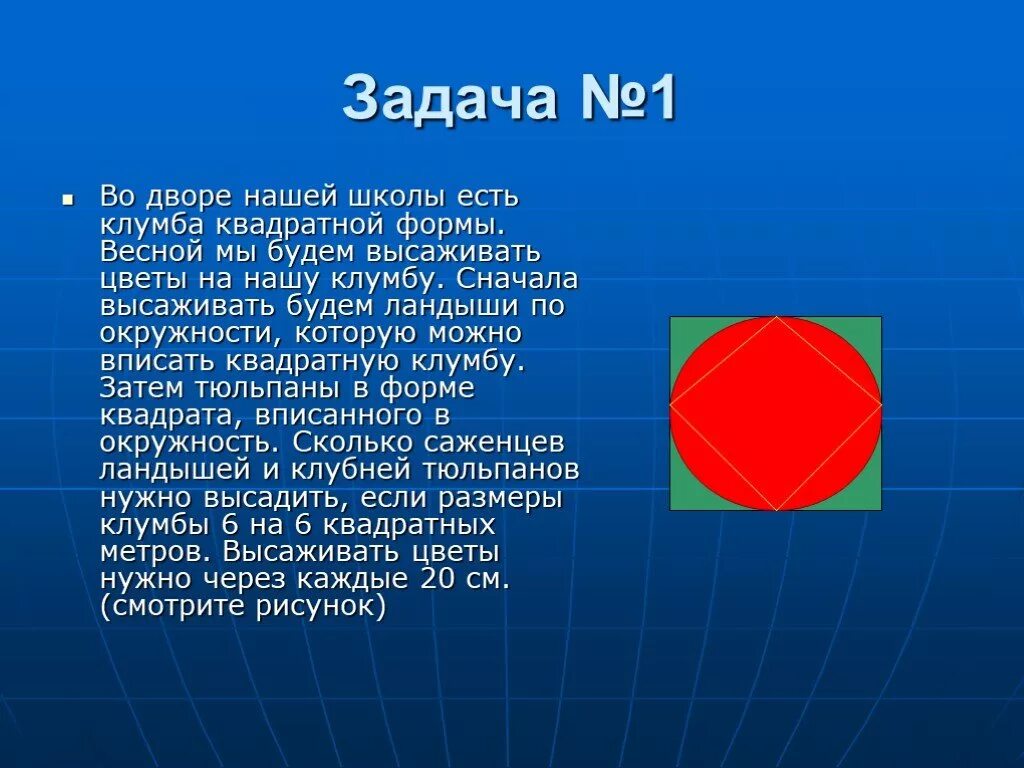 Задача №1

▪ Во дворе нашей школы есть клумба квадратной формы. Весной мы будем высаживать цветы на нашу клумбу. Сначала высаживать будем ландыши по окружности, которую можно вписать квадратную клумбу. Затем тюльпаны в форме квадрата, вписанного в окружность. Сколько саженцев ландышей и клубней тюльпанов нужно высадить, если размеры клумбы 6 на 6 квадратных метров. Высаживать цветы нужно через каждые 20 см. (смотрите рисунок)